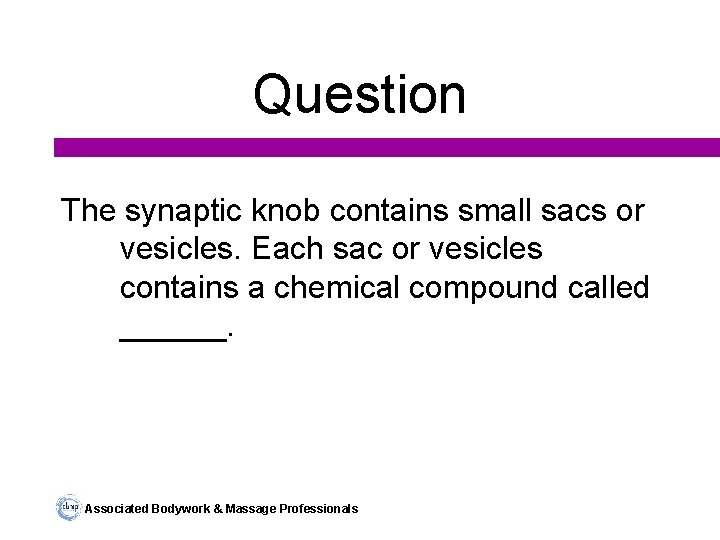 Question

The synaptic knob contains small sacs or vesicles. Each sac or vesicles contains a chemical compound called ______.

abmp Associated Bodywork & Massage Professionals